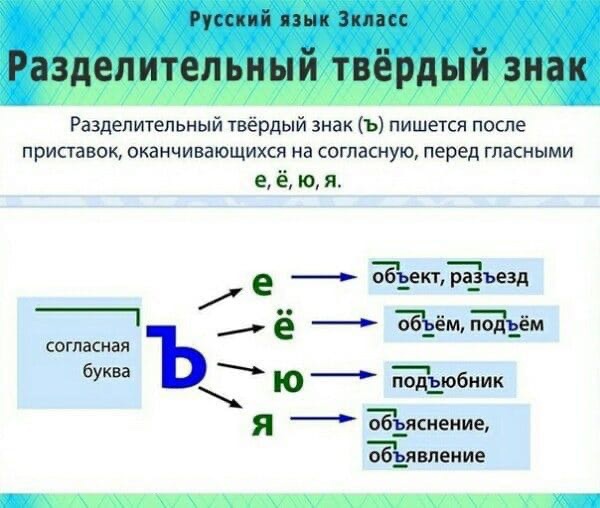 Русский язык 3класс

Разделительный твёрдый знак

Разделительный твёрдый знак (ъ) пишется после приставок, оканчивающихся на согласную, перед гласными е, ё, ю, я.

согласная буква

ъ

е
объект, разъезд

ё
объём, подъём

ю
подъюбник

я
объяснение, объявление